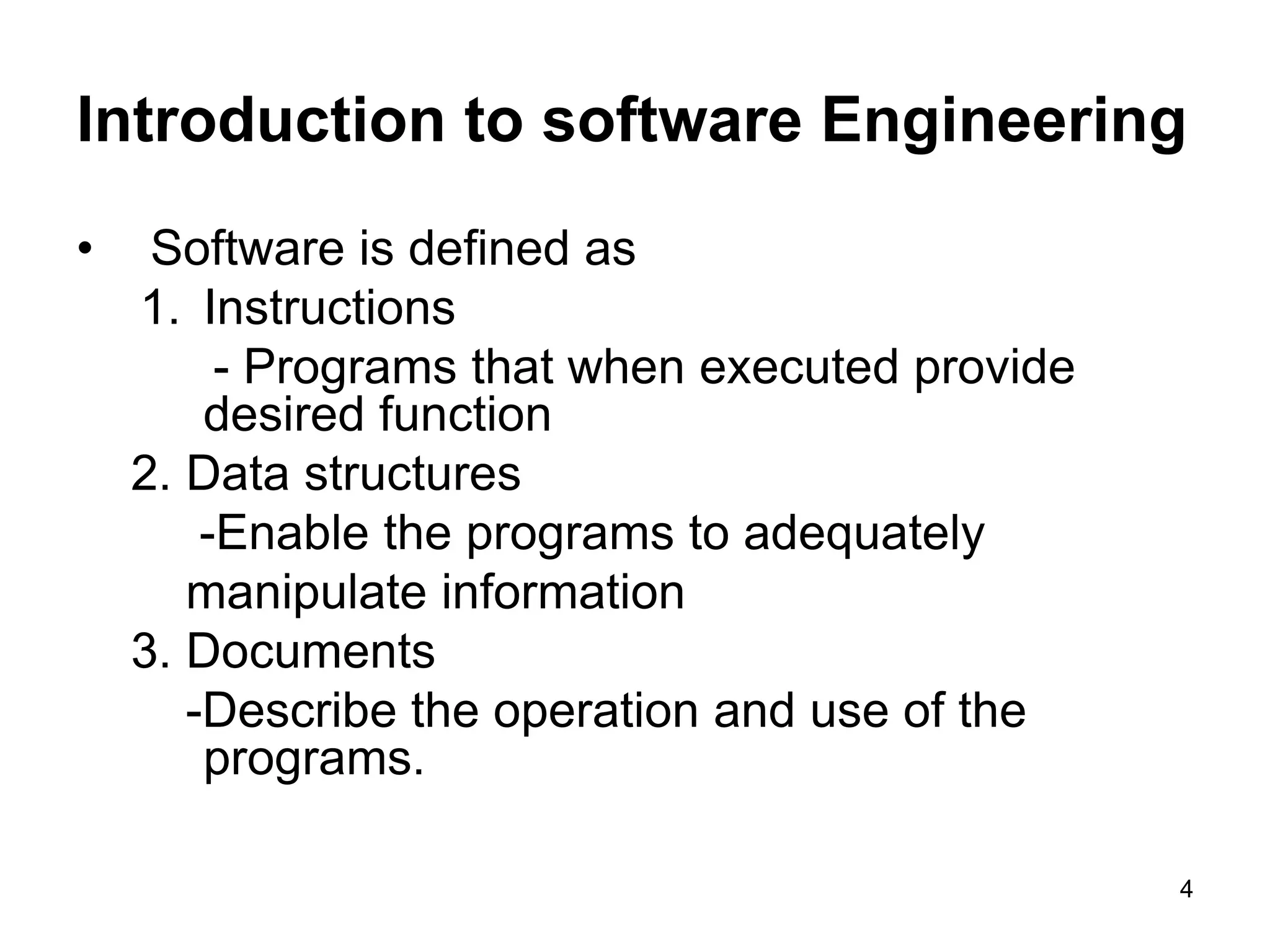 Introduction to software Engineering

• Software is defined as
1. Instructions
- Programs that when executed provide desired function
2. Data structures
-Enable the programs to adequately manipulate information
3. Documents
-Describe the operation and use of the programs.

4